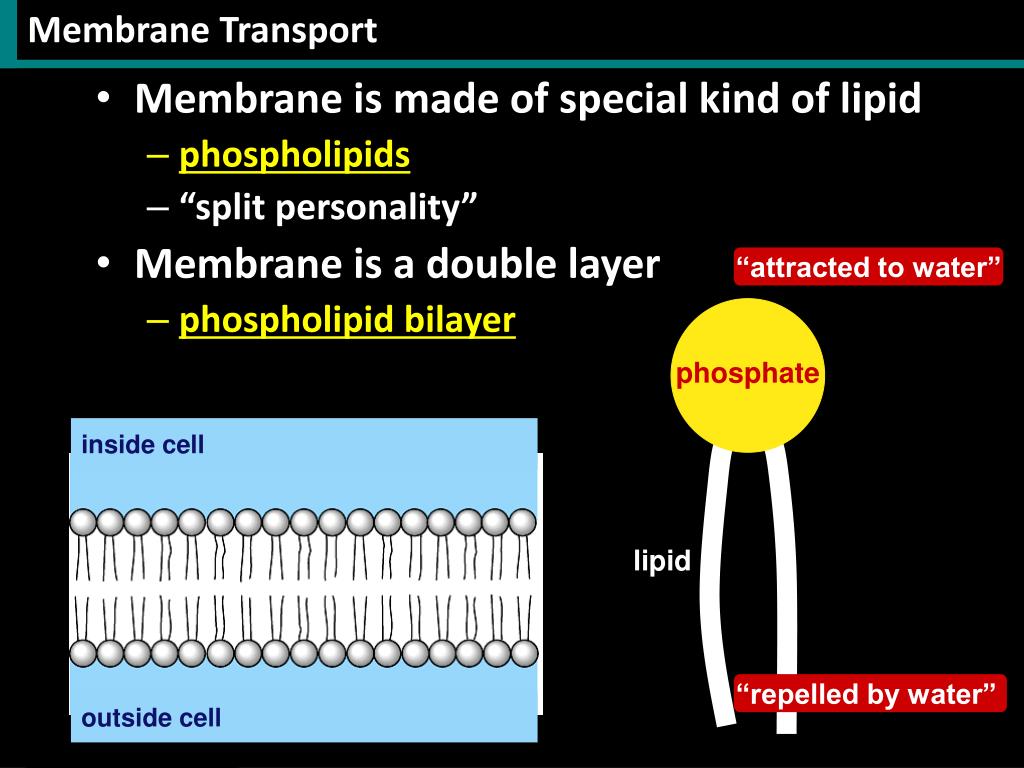 Membrane Transport

• Membrane is made of special kind of lipid
– phospholipids
– “split personality”
• Membrane is a double layer
– phospholipid bilayer

“attracted to water”

phosphate

lipid

“repelled by water”

inside cell

outside cell